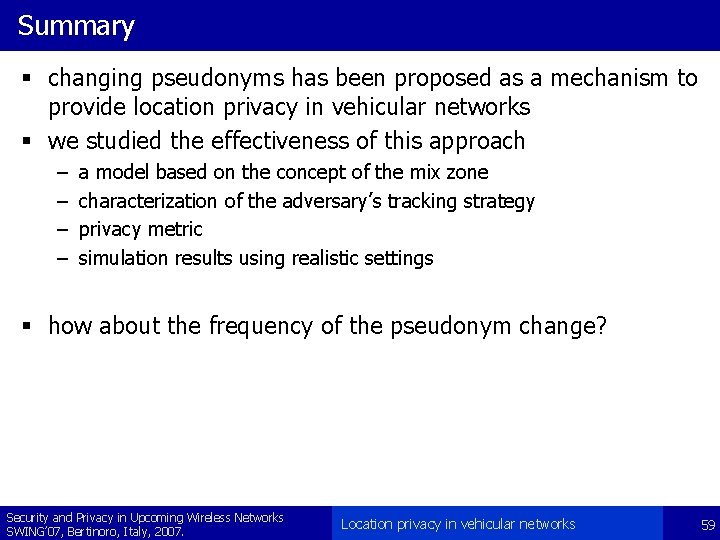 Summary

▪ changing pseudonyms has been proposed as a mechanism to provide location privacy in vehicular networks
▪ we studied the effectiveness of this approach
– a model based on the concept of the mix zone
– characterization of the adversary's tracking strategy
– privacy metric
– simulation results using realistic settings

▪ how about the frequency of the pseudonym change?

Security and Privacy in Upcoming Wireless Networks
SWING'07, Bertinoro, Italy, 2007.

Location privacy in vehicular networks

59